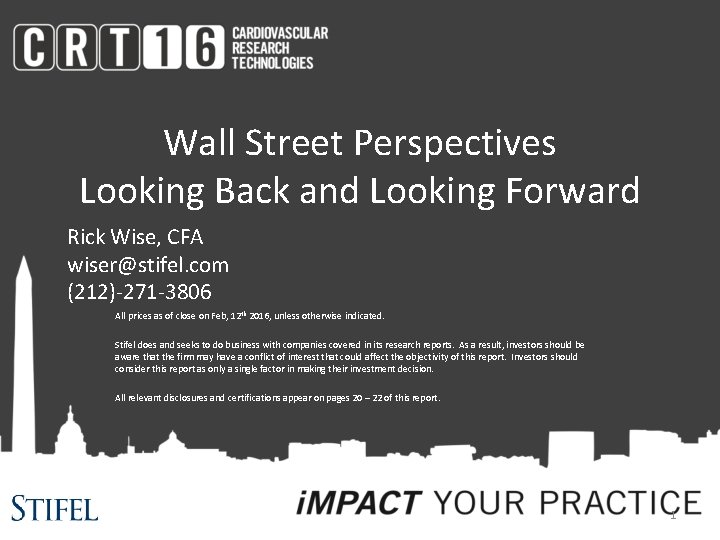 CRT16 CARDIOVASCULAR RESEARCH TECHNOLOGIES

Wall Street Perspectives
Looking Back and Looking Forward

Rick Wise, CFA
wiser@stifel.com
(212)-271-3806

All prices as of close on Feb, 12$^{th}$ 2016, unless otherwise indicated.

Stifel does and seeks to do business with companies covered in its research reports. As a result, investors should be aware that the firm may have a conflict of interest that could affect the objectivity of this report. Investors should consider this report as only a single factor in making their investment decision.

All relevant disclosures and certifications appear on pages 20 – 22 of this report.

STIFEL

iMPACT YOUR PRACTICE

1